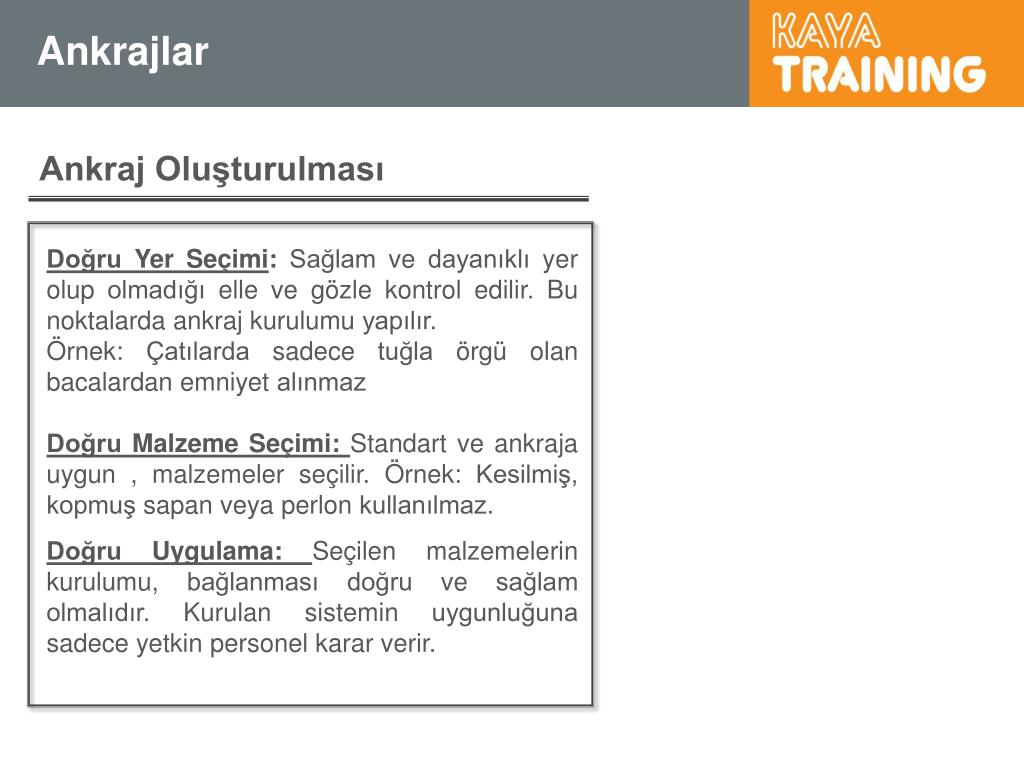 Ankrajlar

KAYA TRAINING

Ankraj Oluşturulması

Doğru Yer Seçimi: Sağlam ve dayanıklı yer olup olmadığı elle ve gözle kontrol edilir. Bu noktalarda ankraj kurulumu yapılır.
Örnek: Çatılarda sadece tuğla örgü olan bacalardan emniyet alınmaz

Doğru Malzeme Seçimi: Standart ve ankraja uygun , malzemeler seçilir. Örnek: Kesilmiş, kopmuş sapan veya perlon kullanılmaz.

Doğru Uygulama: Seçilen malzemelerin kurulumu, bağlanması doğru ve sağlam olmalıdır. Kurulan sistemin uygunluğuna sadece yetkin personel karar verir.